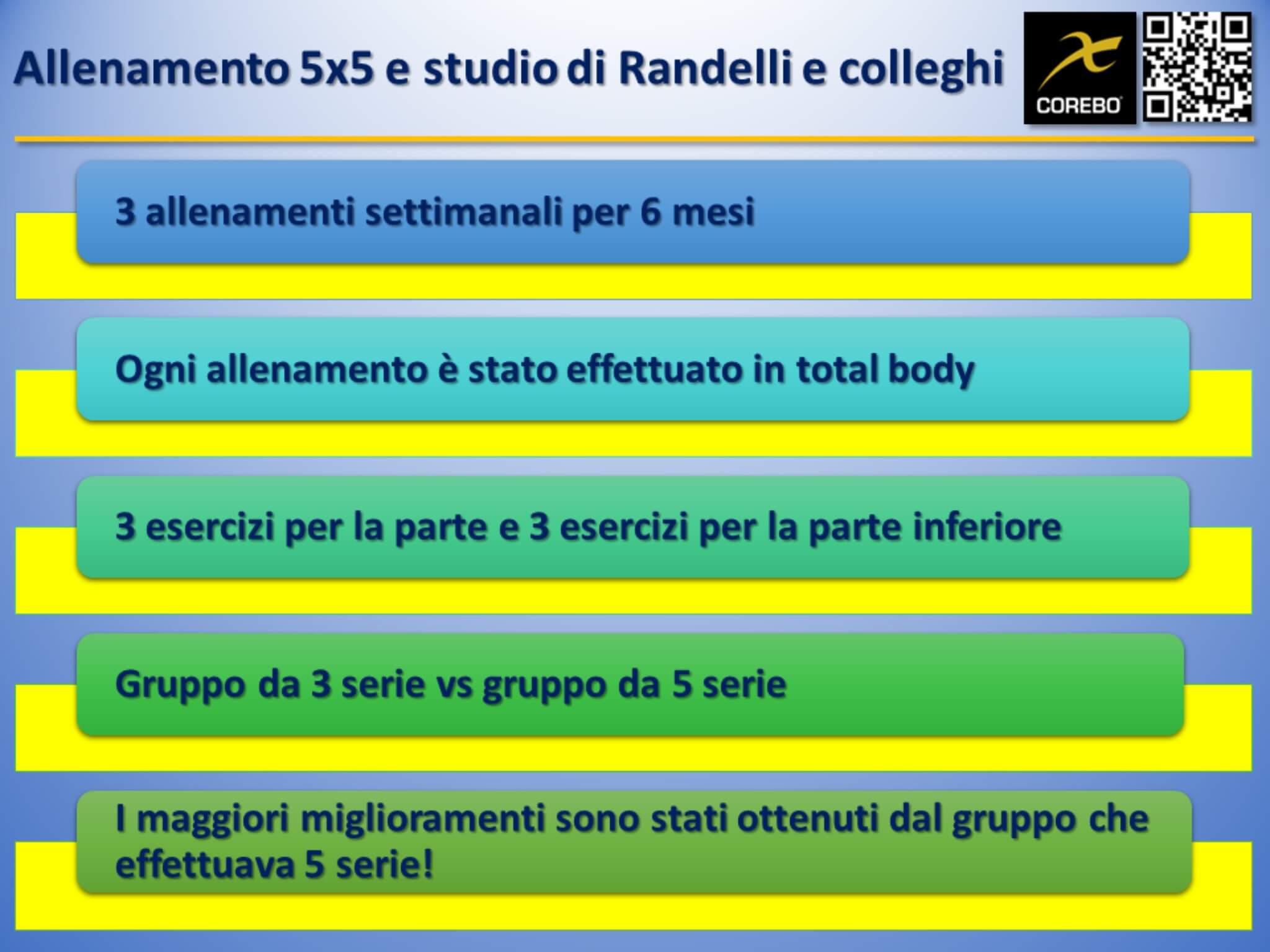 Allenamento 5x5 e studio di Randelli e colleghi

COREBO

3 allenamenti settimanali per 6 mesi

Ogni allenamento è stato effettuato in total body

3 esercizi per la parte e 3 esercizi per la parte inferiore

Gruppo da 3 serie vs gruppo da 5 serie

I maggiori miglioramenti sono stati ottenuti dal gruppo che effettuava 5 serie!